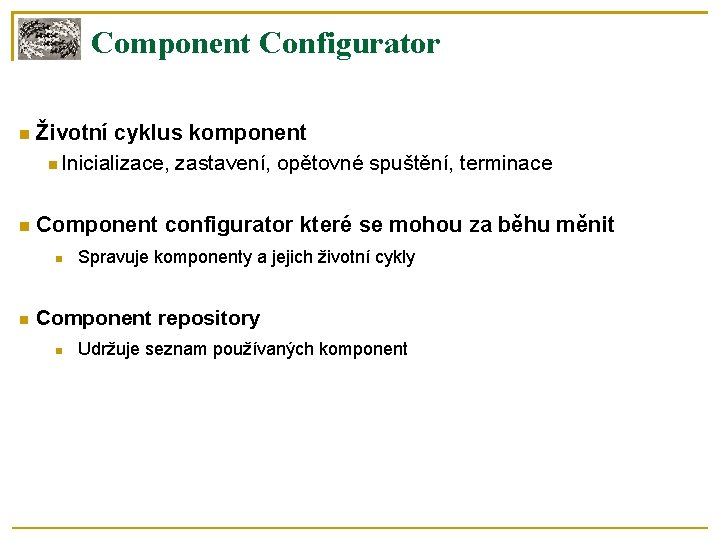 Component Configurator

Životní cyklus komponent

Inicializace, zastavení, opětovné spuštění, terminace

Component configurator které se mohou za běhu měnit

Spravuje komponenty a jejich životní cykly

Component repository

Udržuje seznam používaných komponent